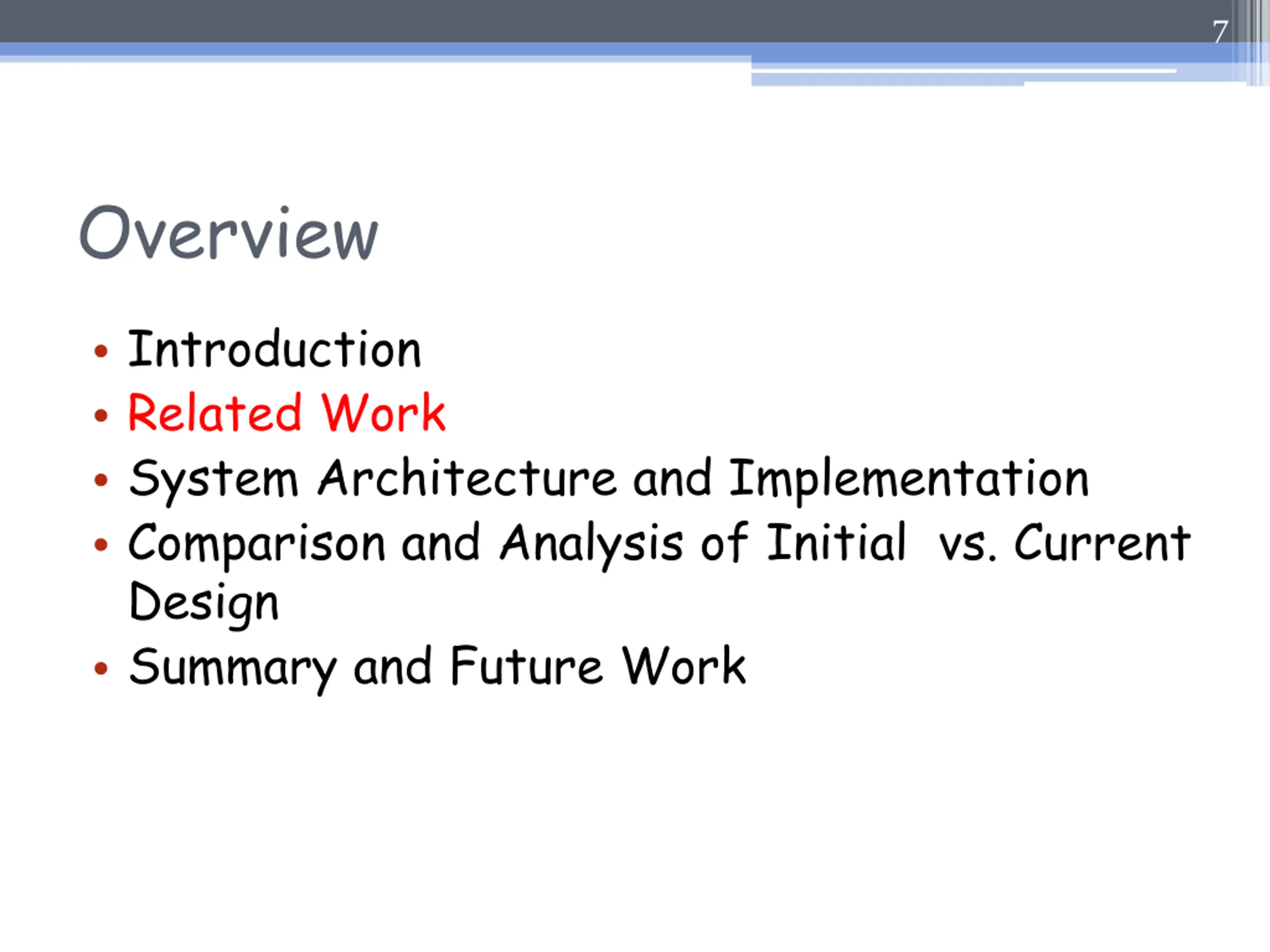 7

Overview

• Introduction
• Related Work
• System Architecture and Implementation
• Comparison and Analysis of Initial  vs. Current Design
• Summary and Future Work